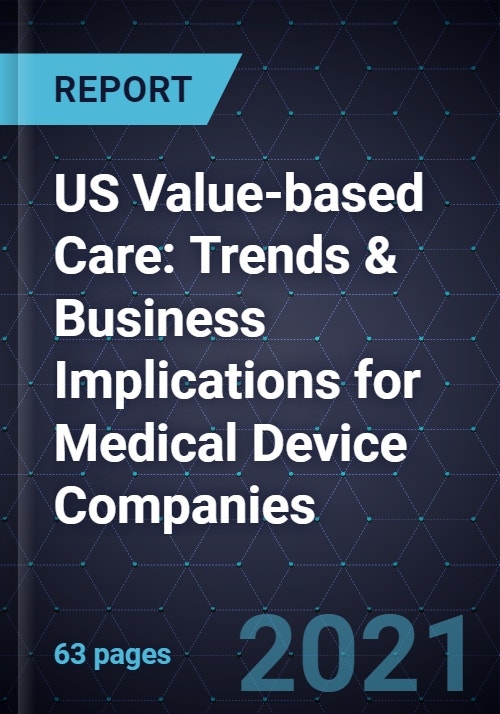 REPORT

US Value-based Care: Trends & Business Implications for Medical Device Companies

63 pages

2021